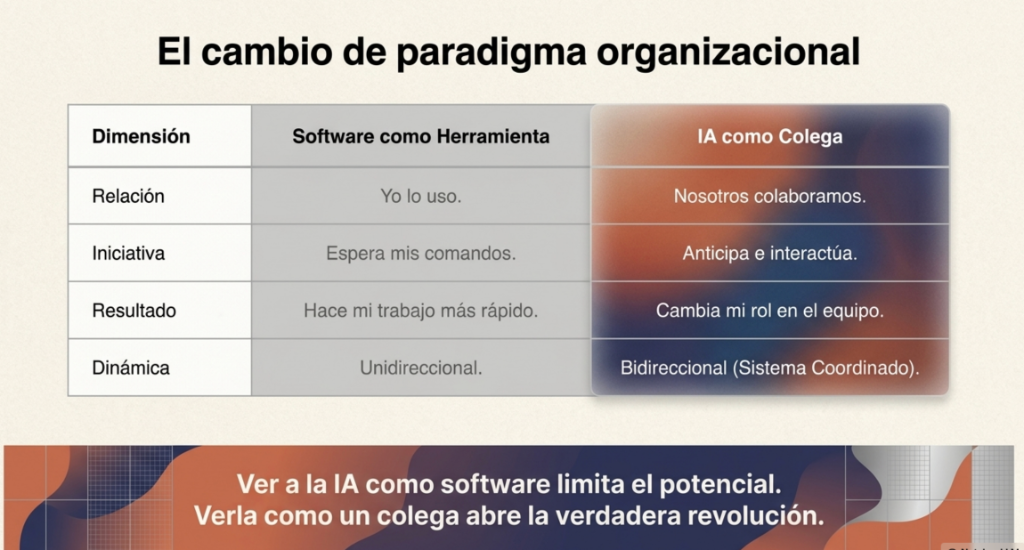 El cambio de paradigma organizacional

| Dimensión | Software como Herramienta | IA como Colega |
|---|---|---|
| Relación | Yo lo uso. | Nosotros colaboramos. |
| Iniciativa | Espera mis comandos. | Anticipa e interactúa. |
| Resultado | Hace mi trabajo más rápido. | Cambia mi rol en el equipo. |
| Dinámica | Unidireccional. | Bidireccional (Sistema Coordinado). |

Ver a la IA como software limita el potencial.
Verla como un colega abre la verdadera revolución.